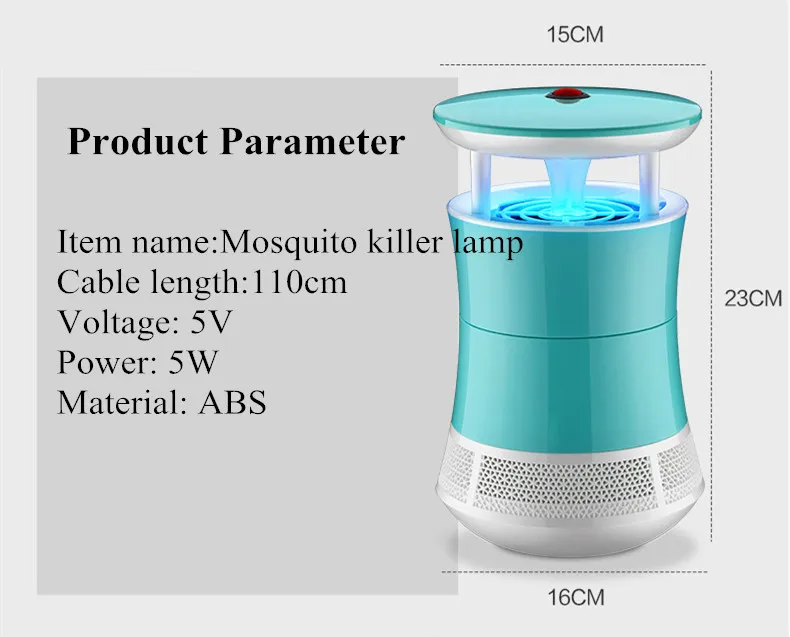 15CM

Product Parameter

Item name:Mosquito killer lamp
Cable length:110cm
Voltage: 5V
Power: 5W
Material: ABS

23CM

16CM